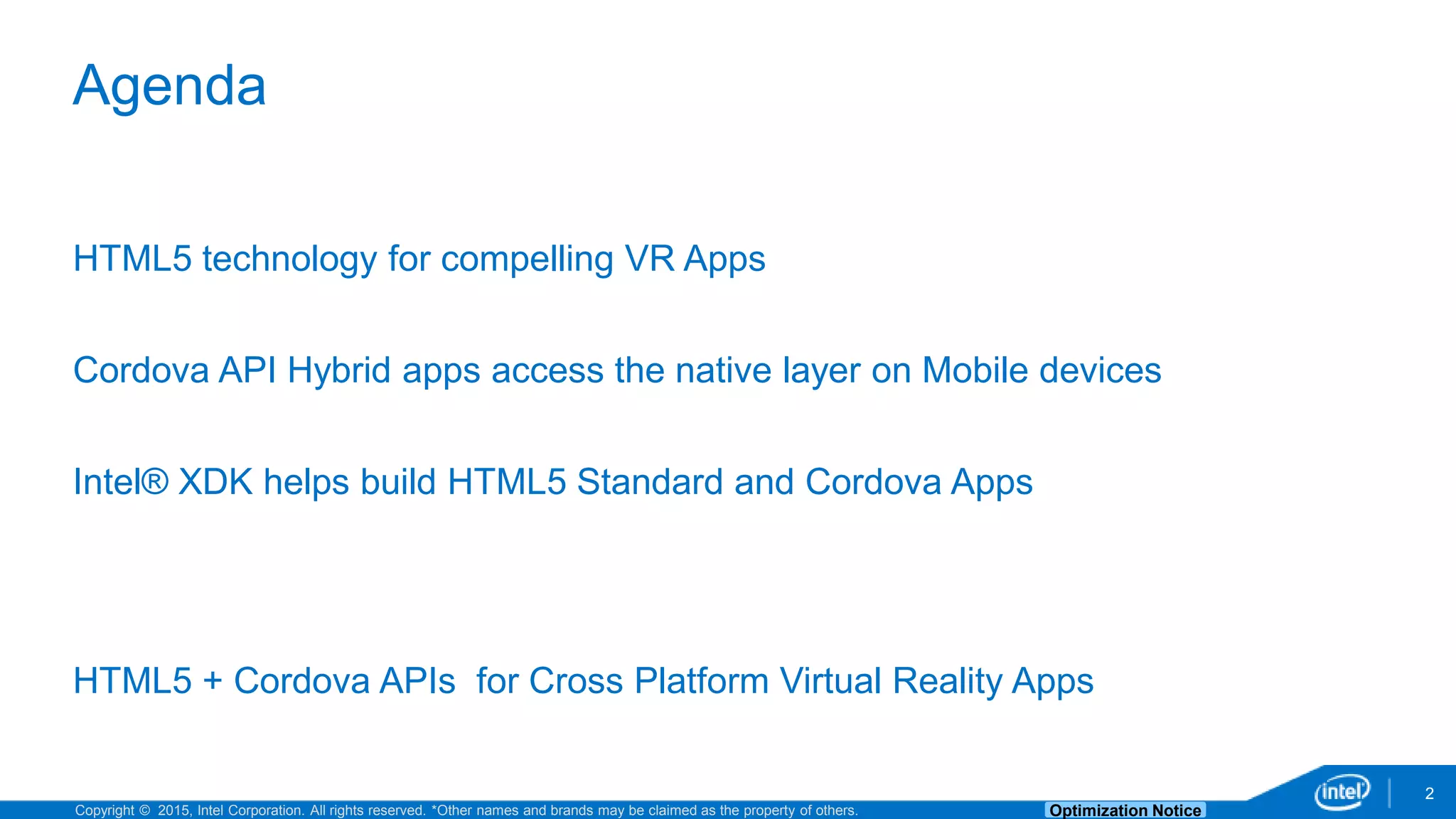 Agenda

HTML5 technology for compelling VR Apps

Cordova API Hybrid apps access the native layer on Mobile devices

Intel® XDK helps build HTML5 Standard and Cordova Apps

HTML5 + Cordova APIs for Cross Platform Virtual Reality Apps

Copyright © 2015, Intel Corporation. All rights reserved. *Other names and brands may be claimed as the property of others.

Optimization Notice

intel

2